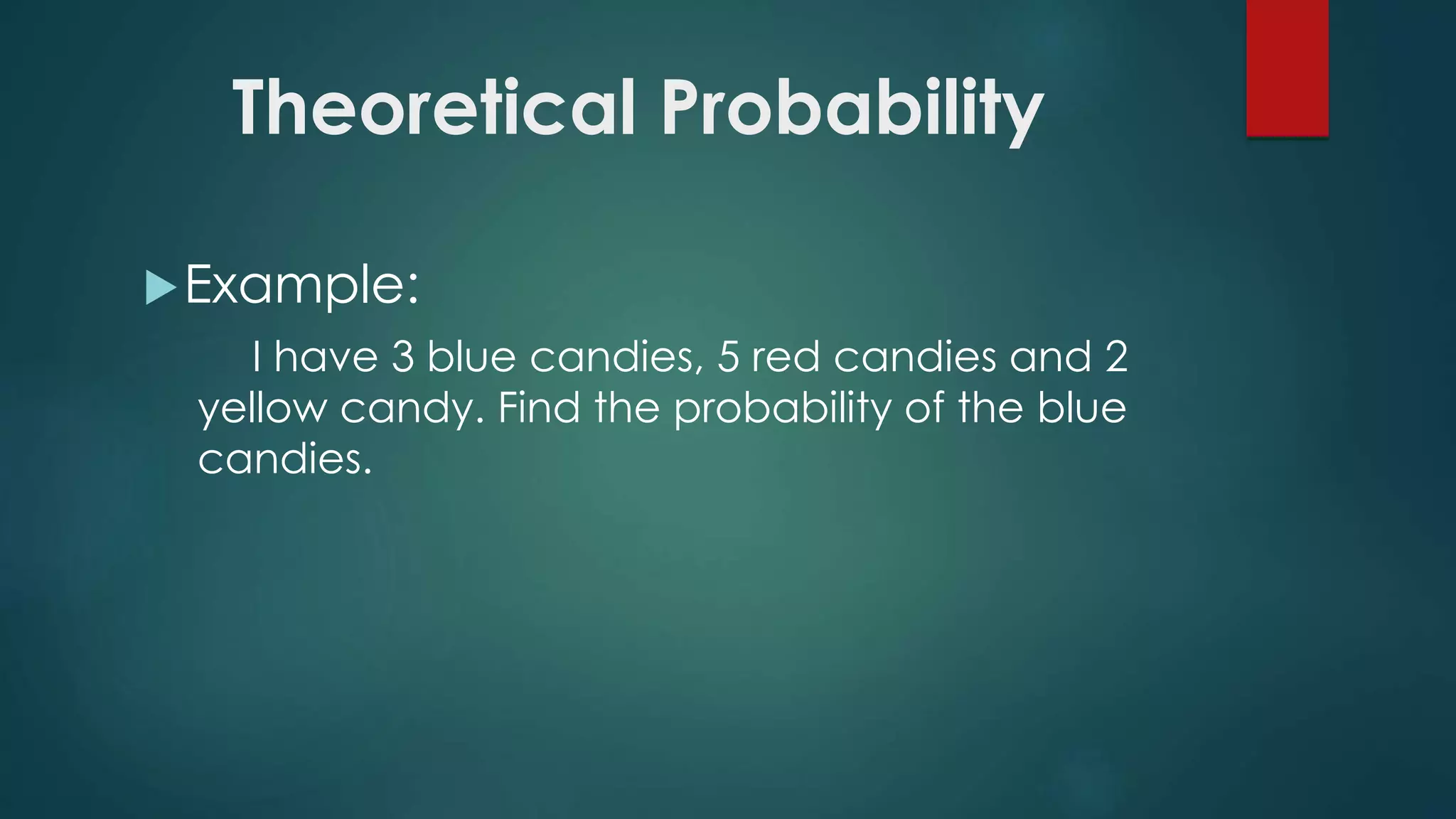 Theoretical Probability

Example:

I have 3 blue candies, 5 red candies and 2 yellow candy. Find the probability of the blue candies.